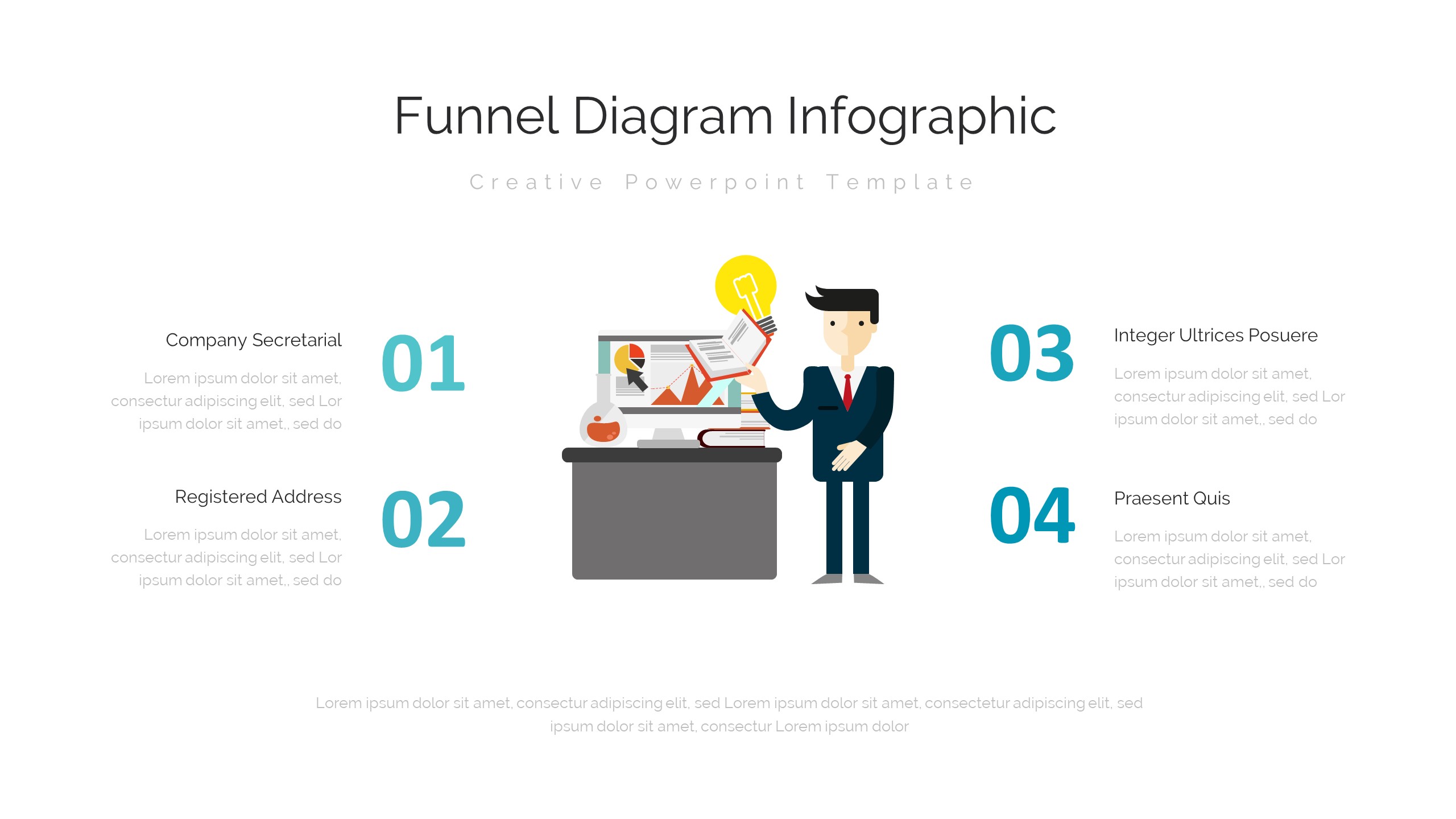 Funnel Diagram Infographic

Creative Powerpoint Template

Company Secretarial

Lorem ipsum dolor sit amet, consectur adipiscing elit, sed Lor ipsum dolor sit amet,, sed do

01

Registered Address

Lorem ipsum dolor sit amet, consectur adipiscing elit, sed Lor ipsum dolor sit amet,, sed do

02

03

Integer Ultrices Posuere

Lorem ipsum dolor sit amet, consectur adipiscing elit, sed Lor ipsum dolor sit amet,, sed do

04

Praesent Quis

Lorem ipsum dolor sit amet, consectur adipiscing elit, sed Lor ipsum dolor sit amet,, sed do

Lorem ipsum dolor sit amet, consectur adipiscing elit, sed Lorem ipsum dolor sit amet, consectetur adipiscing elit, sed ipsum dolor sit amet, consectur Lorem ipsum dolor